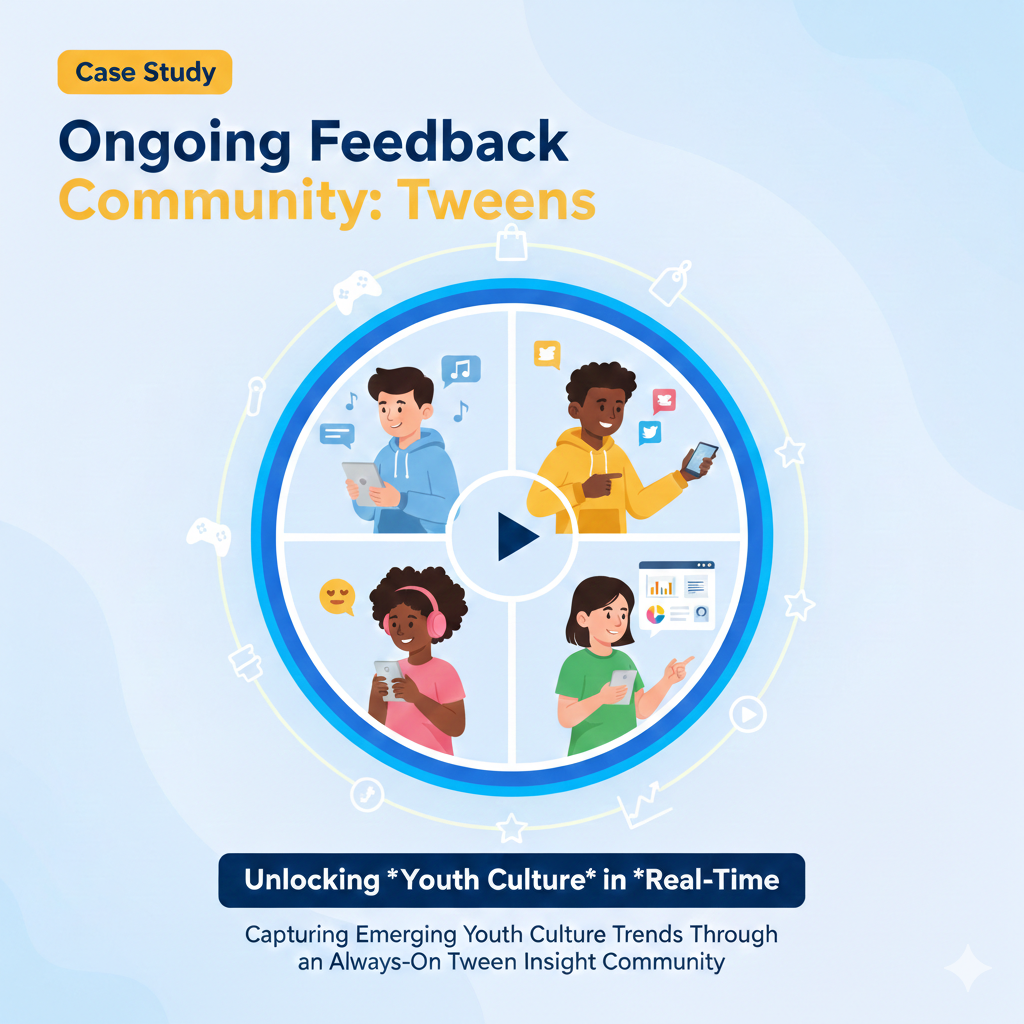 Case Study

Ongoing Feedback Community: Tweens

Unlocking *Youth Culture* in *Real-Time

Capturing Emerging Youth Culture Trends Through an Always-On Tween Insight Community